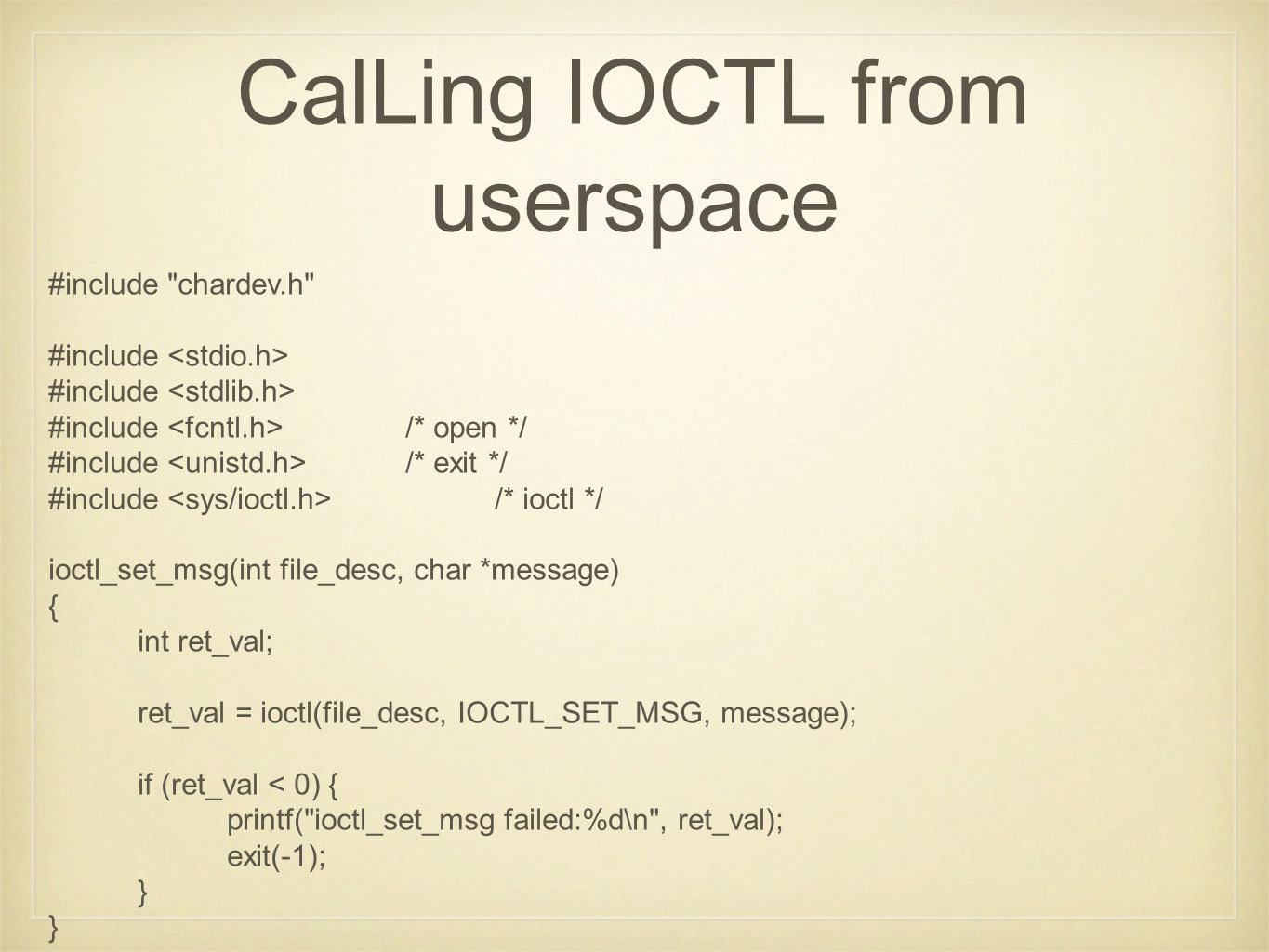 CalLing IOCTL from userspace

#include "chardev.h"

#include <stdio.h>
#include <stdlib.h>
#include <fcntl.h> /* open */
#include <unistd.h> /* exit */
#include <sys/ioctl.h> /* ioctl */

ioctl_set_msg(int file_desc, char *message)
{
int ret_val;

ret_val = ioctl(file_desc, IOCTL_SET_MSG, message);

if (ret_val < 0) {
printf("ioctl_set_msg failed:%d\n", ret_val);
exit(-1);
}
}